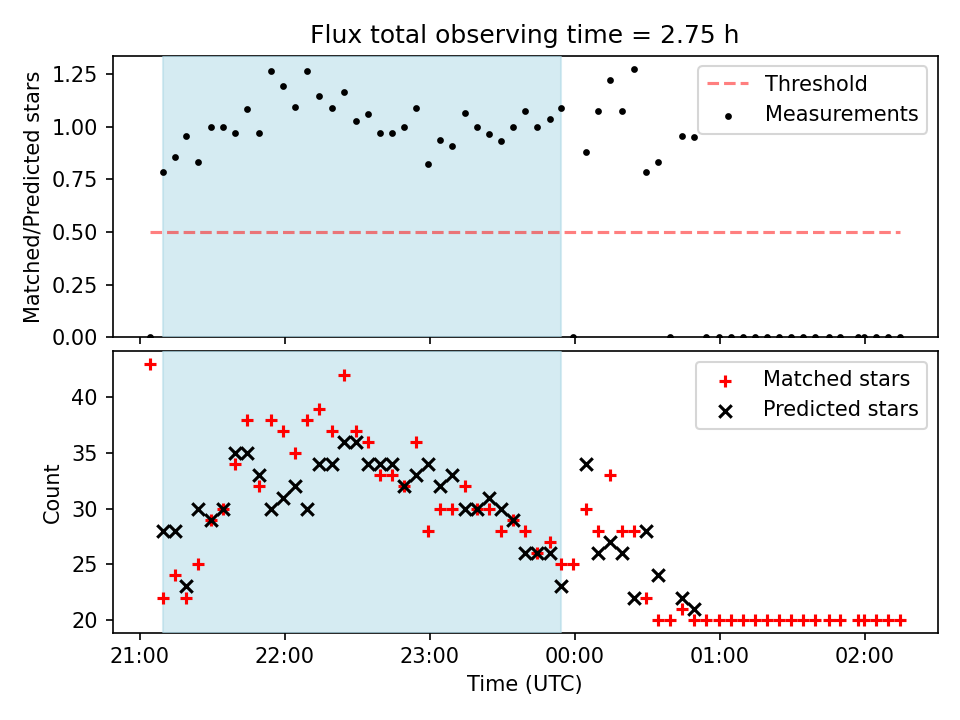 Flux total observing time = 2.75 h

Matched/Predicted stars

1.25
1.00
0.75
0.50
0.25
0.00

Threshold
Measurements

Count

40
35
30
25
20

Matched stars
Predicted stars

21:00
22:00
23:00
00:00
01:00
02:00

Time (UTC)